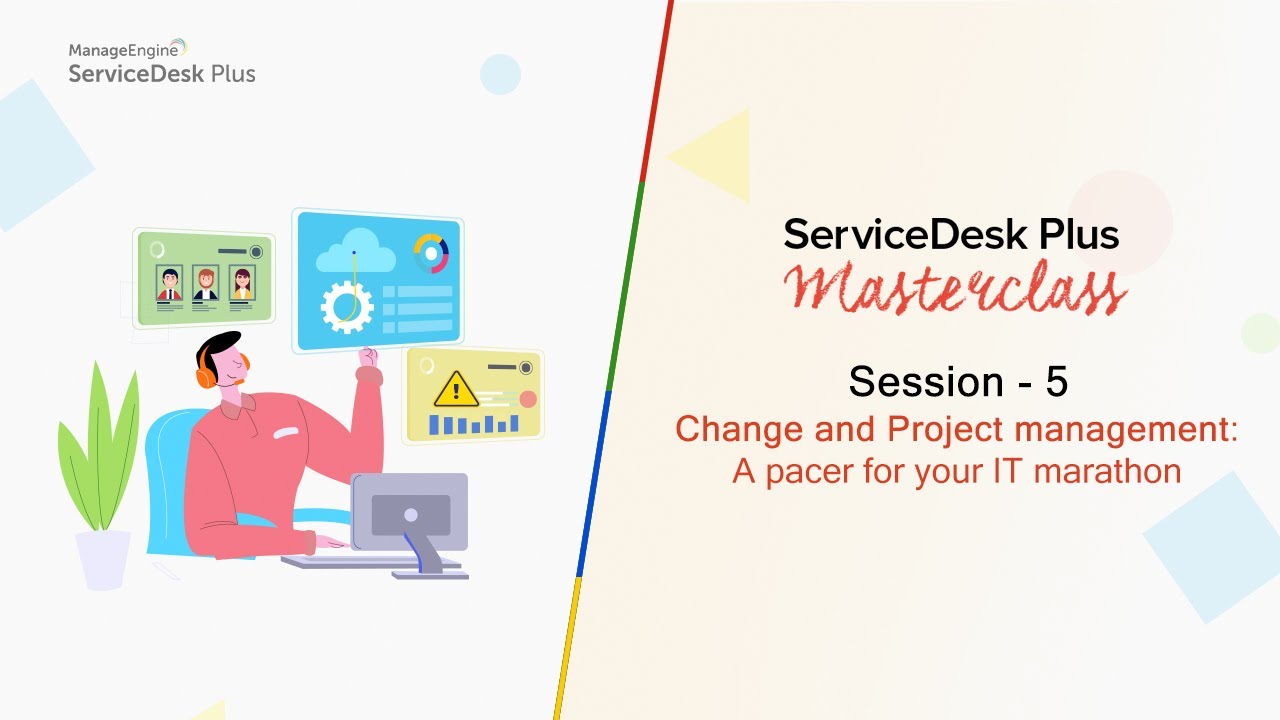 ManageEngine
ServiceDesk Plus

ServiceDesk Plus
Masterclass

Session - 5
Change and Project management:
A pacer for your IT marathon